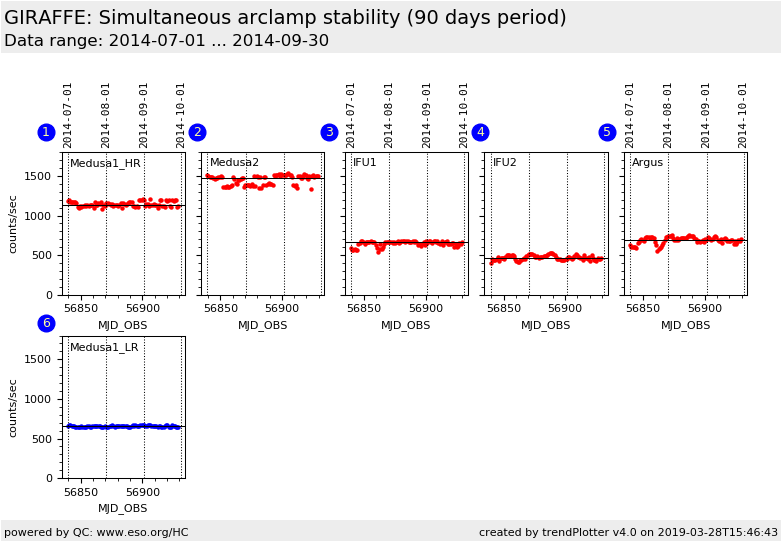 GIRAFFE: Simultaneous arclamp stability (90 days period)
Data range: 2014-07-01 ... 2014-09-30

1
2014-07-01
2014-08-01
2014-09-01
2014-10-01
Medusa1_HR
counts/sec
1500
1000
500
0
56850
56900
MJD_OBS

2
Medusa2
56850
56900
MJD_OBS

3
2014-07-01
2014-08-01
2014-09-01
2014-10-01
IFU1
56850
56900
MJD_OBS

4
IFU2
56850
56900
MJD_OBS

5
2014-07-01
2014-08-01
2014-09-01
2014-10-01
Argus
56850
56900
MJD_OBS

6
Medusa1_LR
counts/sec
1500
1000
500
0
56850
56900
MJD_OBS

powered by QC: www.eso.org/HC
created by trendPlotter v4.0 on 2019-03-28T15:46:43